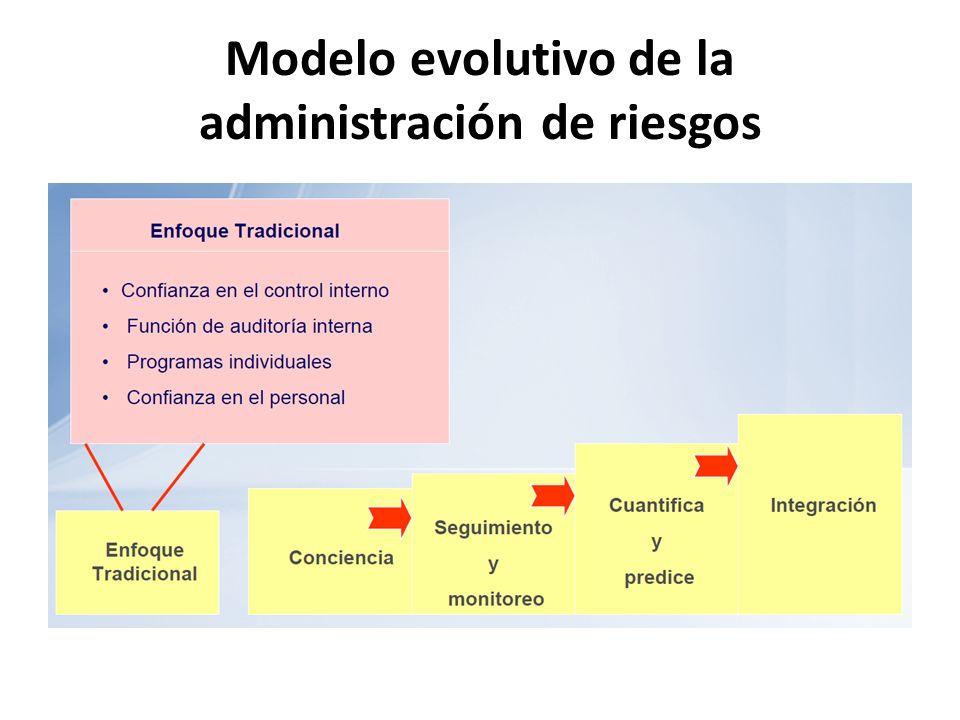 Modelo evolutivo de la administración de riesgos

Enfoque Tradicional

• Confianza en el control interno
• Función de auditoría interna
• Programas individuales
• Confianza en el personal

Enfoque Tradicional

Conciencia

Seguimiento y monitoreo

Cuantifica y predice

Integración